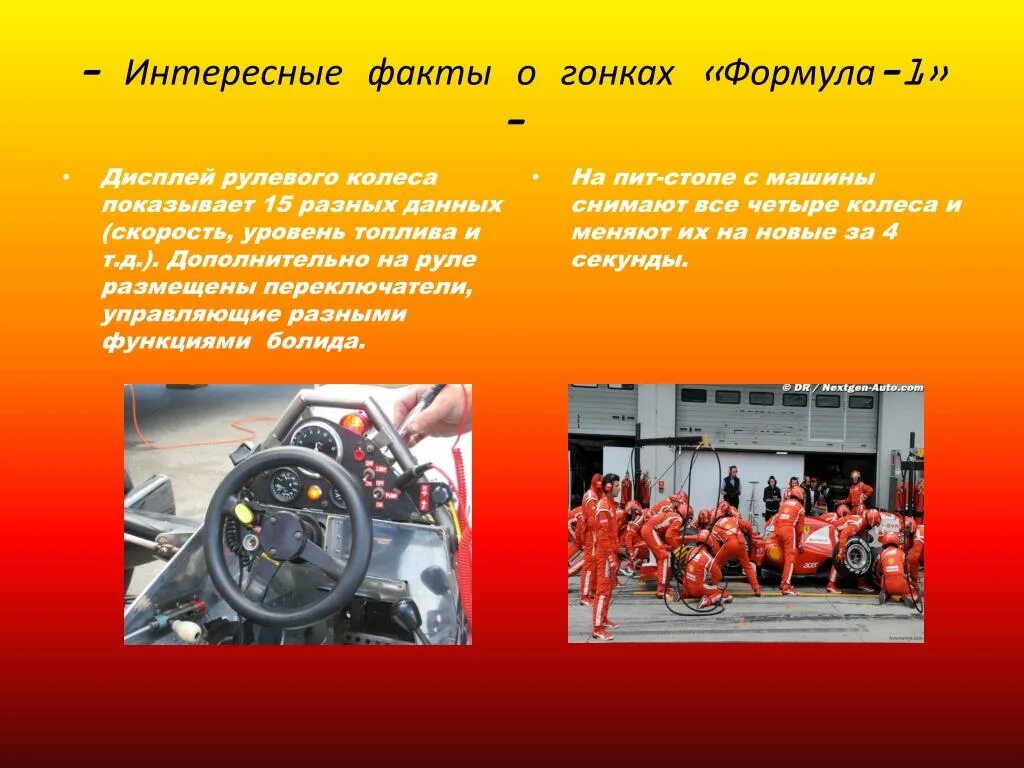 - Интересные факты о гонках «Формула-1» -

• Дисплей рулевого колеса показывает 15 разных данных (скорость, уровень топлива и т.д.). Дополнительно на руле размещены переключатели, управляющие разными функциями болида.

• На пит-стопе с машины снимают все четыре колеса и меняют их на новые за 4 секунды.

© DR / Nextgen-Auto.com